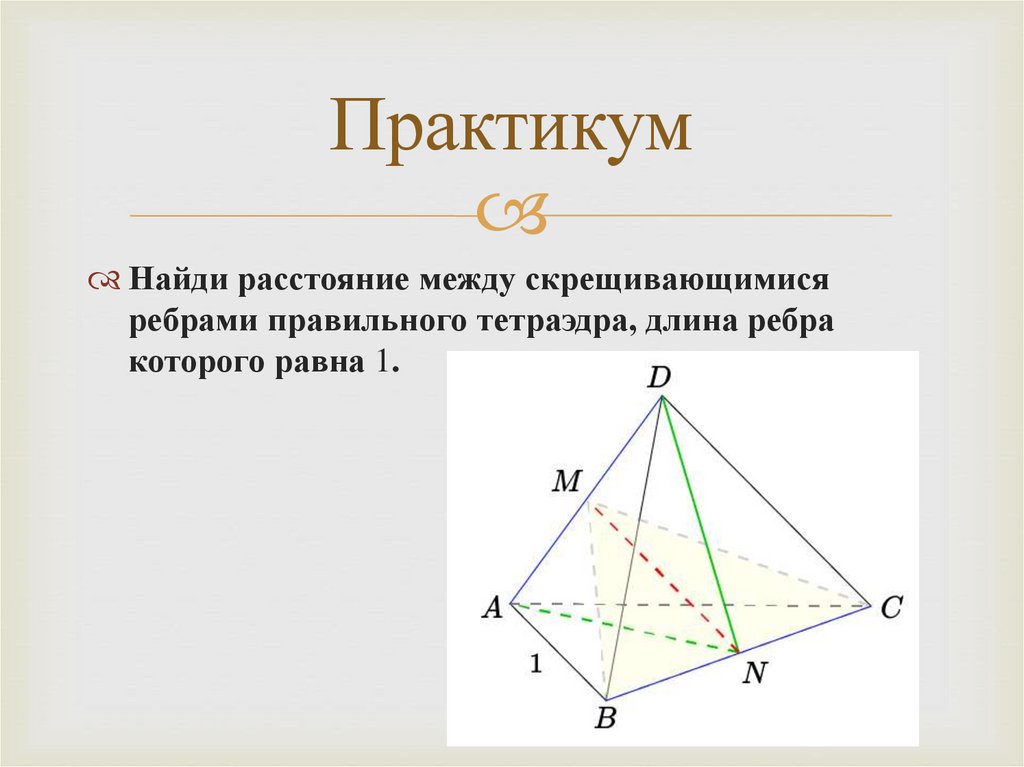 Практикум

Найди расстояние между скрещивающимися ребрами правильного тетраэдра, длина ребра которого равна 1.

D
M
A
C
1
N
B